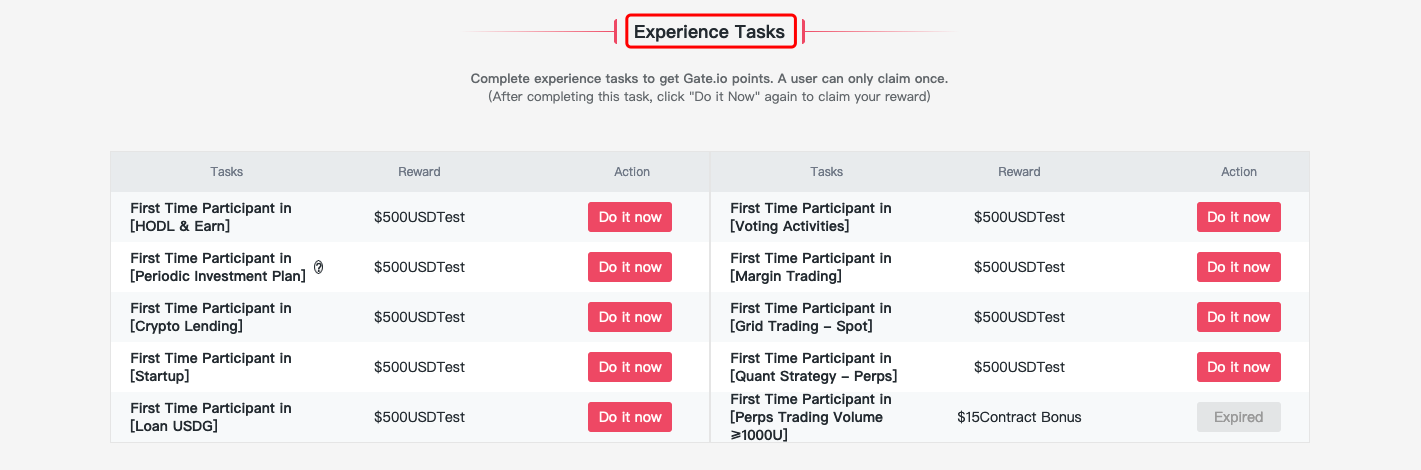 Experience Tasks

Complete experience tasks to get Gate.io points. A user can only claim once.
(After completing this task, click "Do it Now" again to claim your reward)

| Tasks | Reward | Action |
|---|---|---|
| First Time Participant in [HODL & Earn] | $500USDTest | Do it now |
| First Time Participant in [Periodic Investment Plan] ? | $500USDTest | Do it now |
| First Time Participant in [Crypto Lending] | $500USDTest | Do it now |
| First Time Participant in [Startup] | $500USDTest | Do it now |
| First Time Participant in [Loan USDG] | $500USDTest | Do it now |

| Tasks | Reward | Action |
|---|---|---|
| First Time Participant in [Voting Activities] | $500USDTest | Do it now |
| First Time Participant in [Margin Trading] | $500USDTest | Do it now |
| First Time Participant in [Grid Trading – Spot] | $500USDTest | Do it now |
| First Time Participant in [Quant Strategy – Perps] | $500USDTest | Do it now |
| First Time Participant in [Perps Trading Volume ≥1000U] | $15Contract Bonus | Expired |